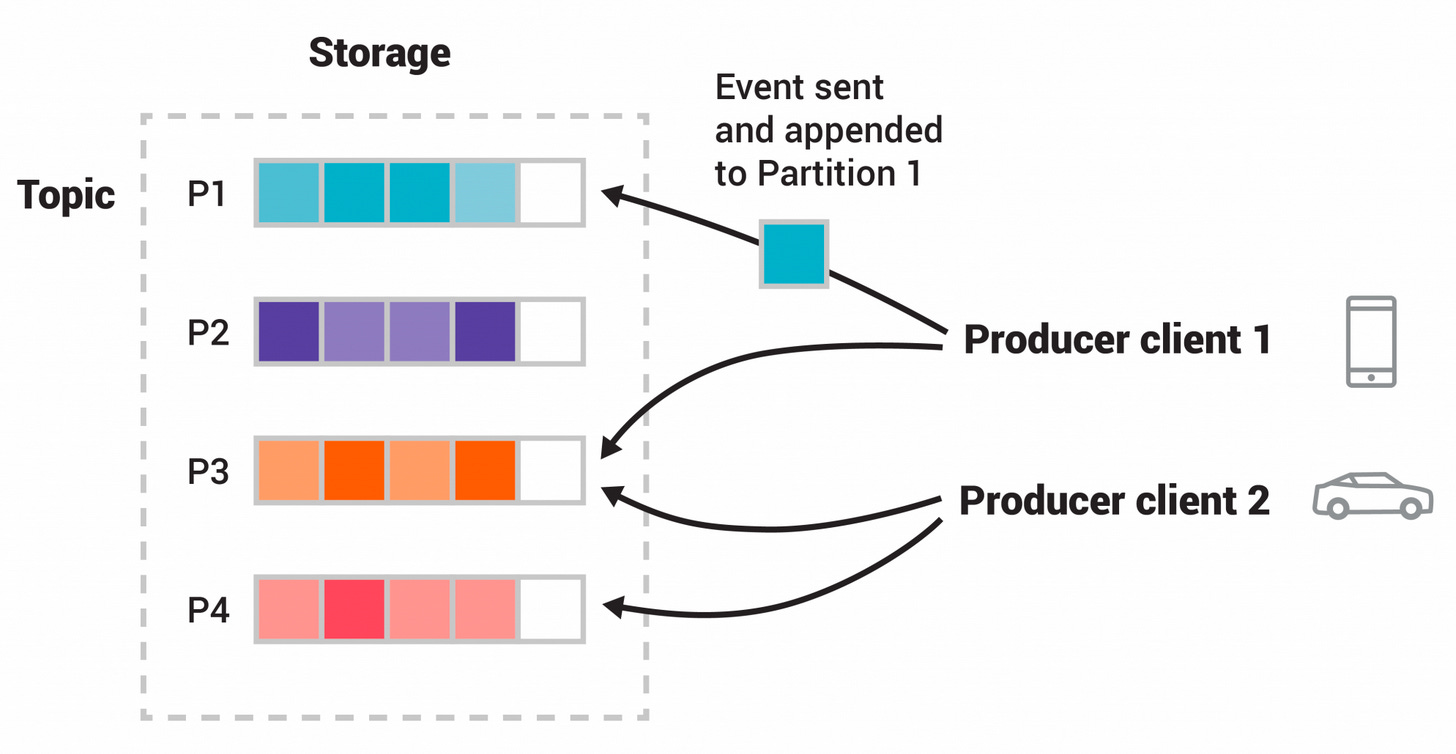 Storage

Event sent and appended to Partition 1

Topic

P1

P2

P3

P4

Producer client 1

Producer client 2